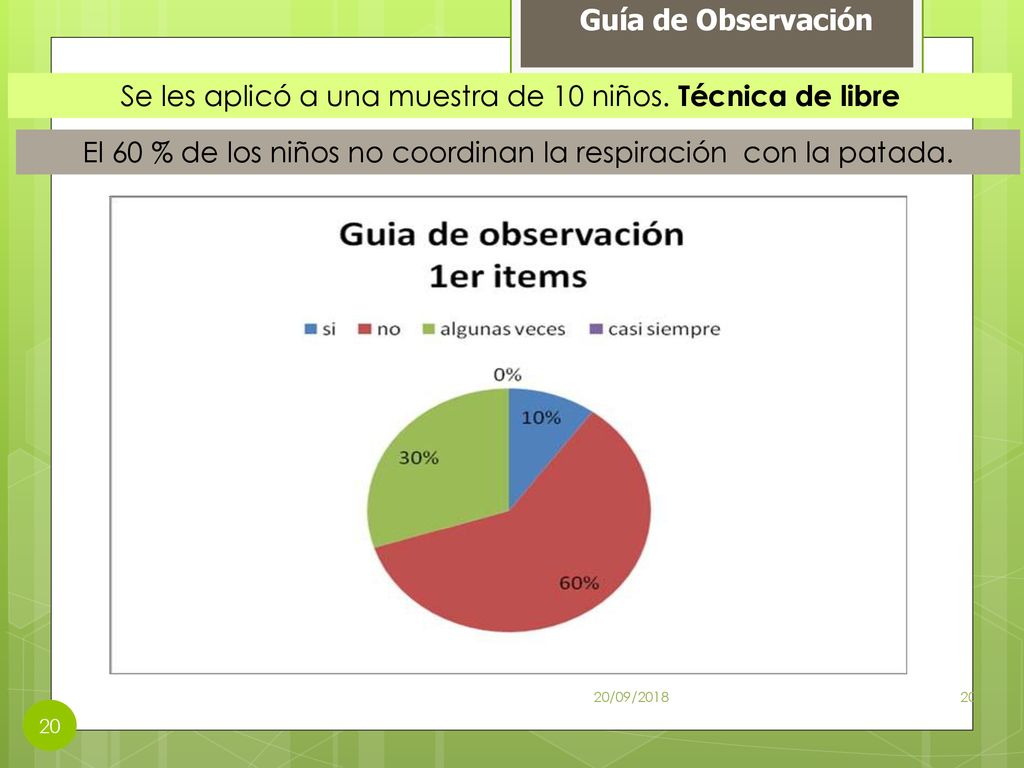 Guía de Observación

Se les aplicó a una muestra de 10 niños. Técnica de libre

El 60 % de los niños no coordinan la respiración con la patada.

Guia de observación
1er items

si no algunas veces casi siempre

0%
10%
30%
60%

20/09/2018

20

20